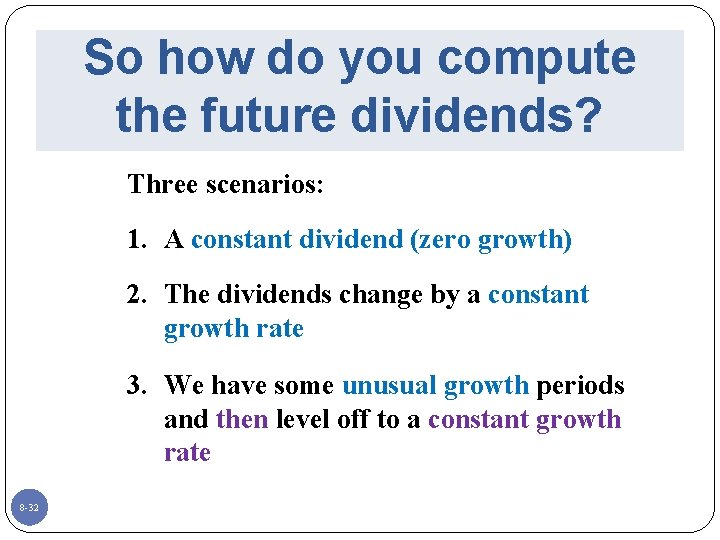 So how do you compute the future dividends?

Three scenarios:

1. A constant dividend (zero growth)

2. The dividends change by a constant growth rate

3. We have some unusual growth periods and then level off to a constant growth rate

8-32